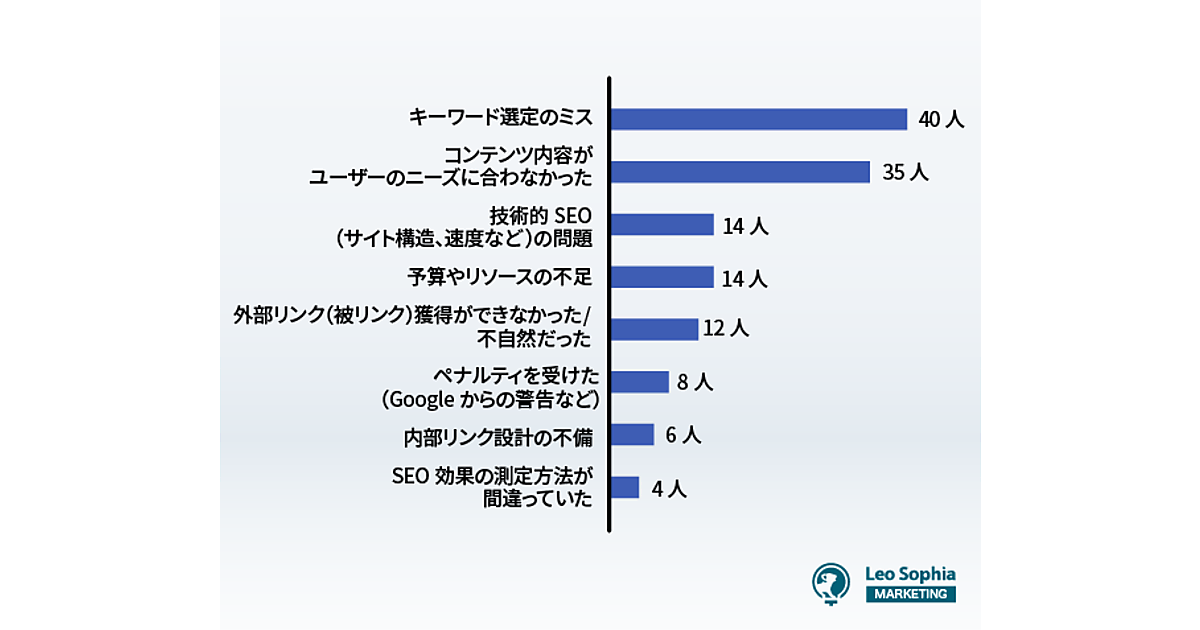 キーワード選定のミス 40 人

コンテンツ内容が
ユーザーのニーズに合わなかった 35 人

技術的 SEO
（サイト構造、速度など）の問題 14 人

予算やリソースの不足 14 人

外部リンク（被リンク）獲得ができなかった/
不自然だった 12 人

ペナルティを受けた
（Google からの警告など） 8 人

内部リンク設計の不備 6 人

SEO 効果の測定方法が
間違っていた 4 人

Leo Sophia
MARKETING